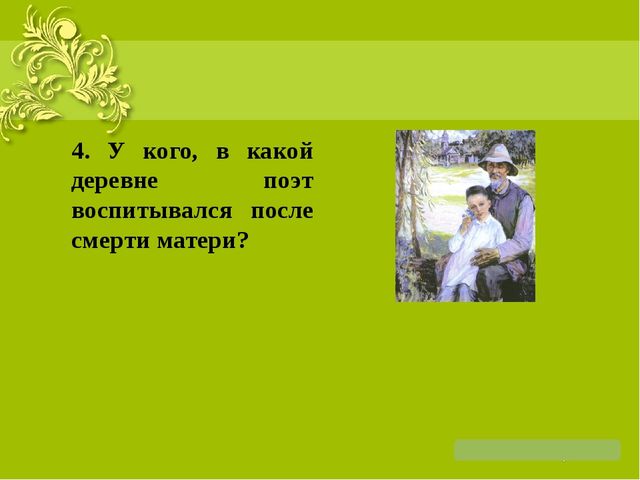 4. У кого, в какой деревне поэт воспитывался после смерти матери?